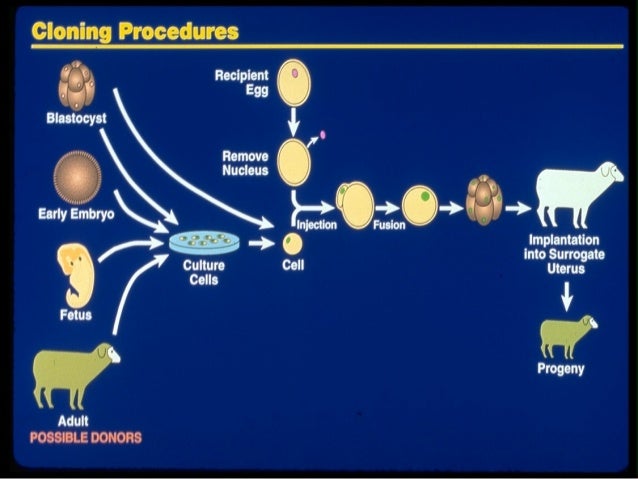 Cloning Procedures

Blastocyst

Early Embryo

Fetus

Adult
POSSIBLE DONORS

Culture Cells

Recipient Egg

Remove Nucleus

Cell

Injection

Fusion

Implantation into Surrogate Uterus

Progeny